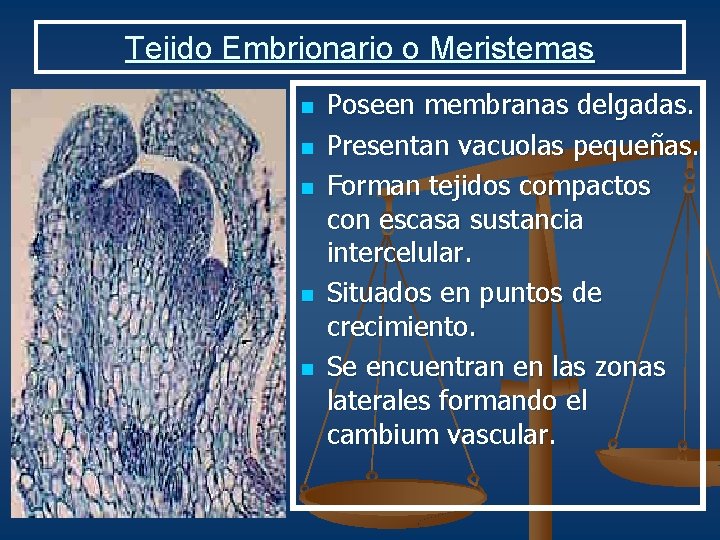 Tejido Embrionario o Meristemas

- Poseen membranas delgadas.
- Presentan vacuolas pequeñas.
- Forman tejidos compactos con escasa sustancia intercelular.
- Situados en puntos de crecimiento.
- Se encuentran en las zonas laterales formando el cambium vascular.